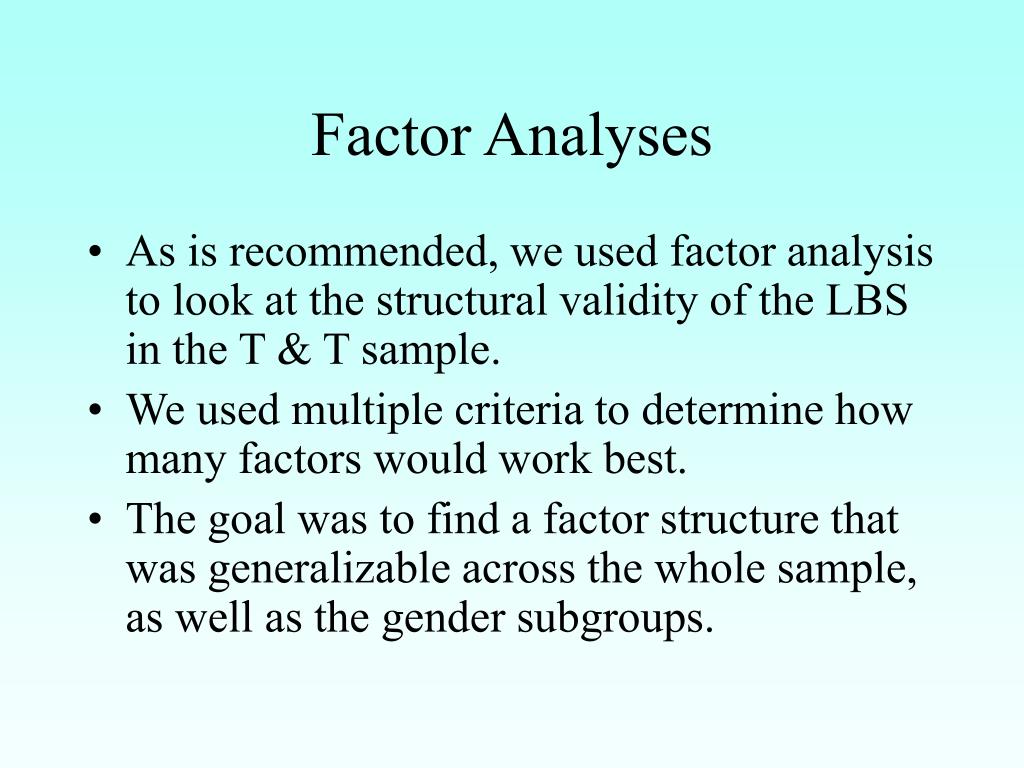 Factor Analyses

• As is recommended, we used factor analysis to look at the structural validity of the LBS in the T & T sample.
• We used multiple criteria to determine how many factors would work best.
• The goal was to find a factor structure that was generalizable across the whole sample, as well as the gender subgroups.